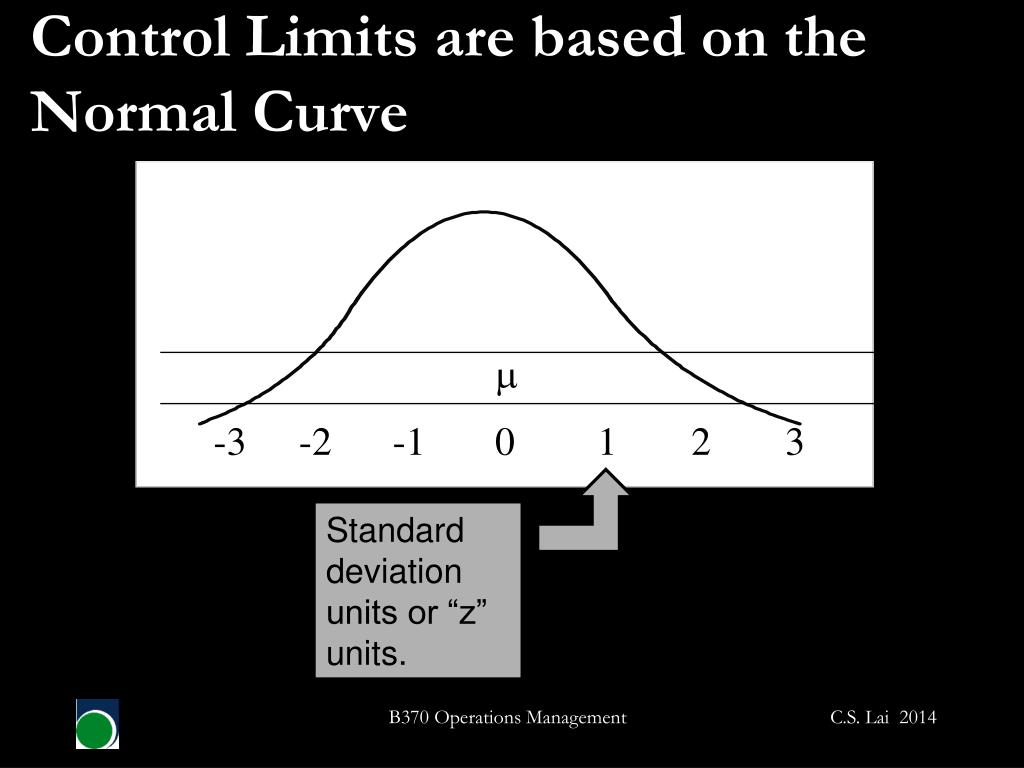 Control Limits are based on the Normal Curve

$\mu$

-3 -2 -1 0 1 2 3

Standard deviation units or “z” units.

B370 Operations Management

C.S. Lai 2014